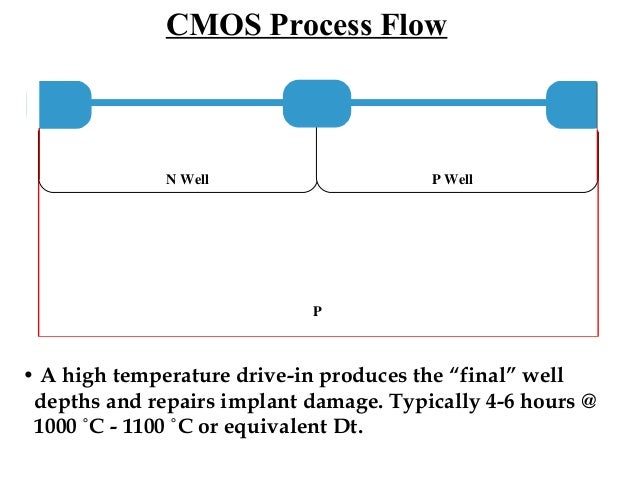 CMOS Process Flow

N Well

P Well

P

• A high temperature drive-in produces the “final” well depths and repairs implant damage. Typically 4-6 hours @ 1000 ˚C - 1100 ˚C or equivalent Dt.